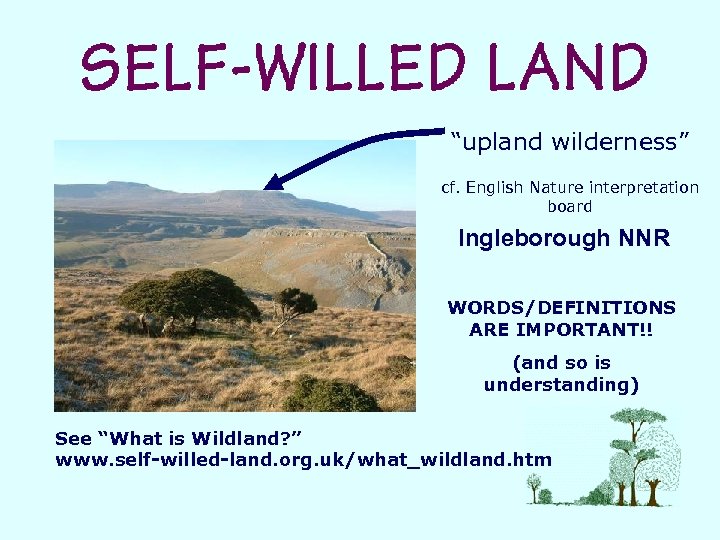 SELF-WILLED LAND

"upland wilderness"

cf. English Nature interpretation board

Ingleborough NNR

WORDS/DEFINITIONS ARE IMPORTANT!!

(and so is understanding)

See "What is Wildland?"
www.self-willed-land.org.uk/what_wildland.htm